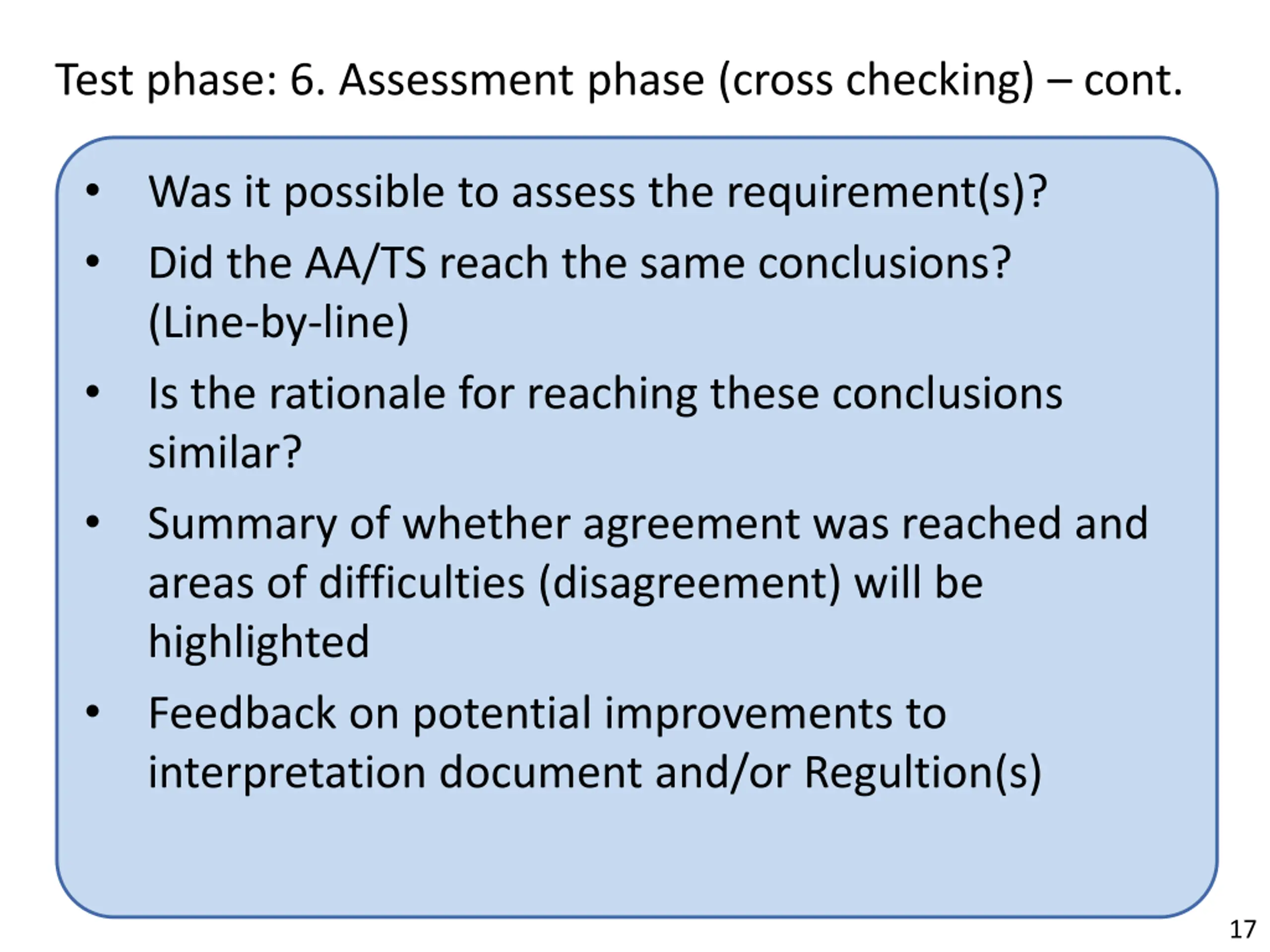 Test phase: 6. Assessment phase (cross checking) – cont.

• Was it possible to assess the requirement(s)?
• Did the AA/TS reach the same conclusions? (Line-by-line)
• Is the rationale for reaching these conclusions similar?
• Summary of whether agreement was reached and areas of difficulties (disagreement) will be highlighted
• Feedback on potential improvements to interpretation document and/or Regultion(s)

17